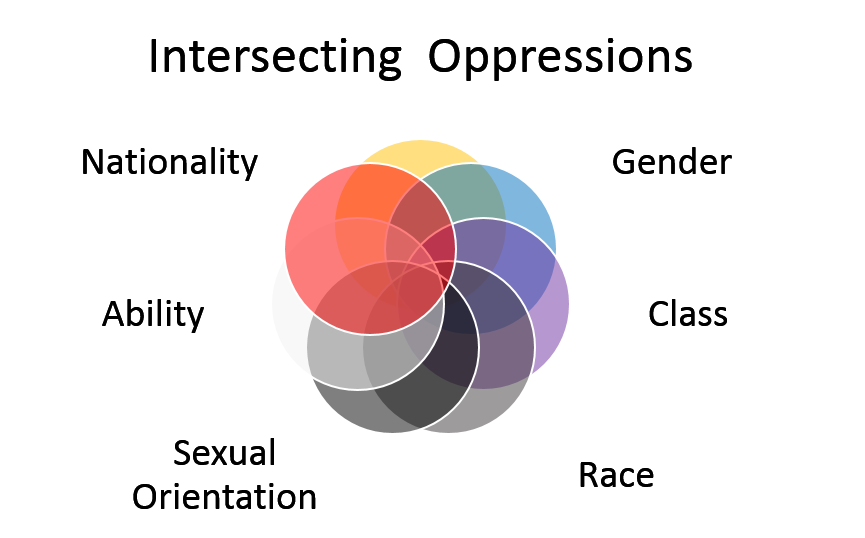 Intersecting Oppressions

Nationality

Gender

Ability

Class

Sexual Orientation

Race